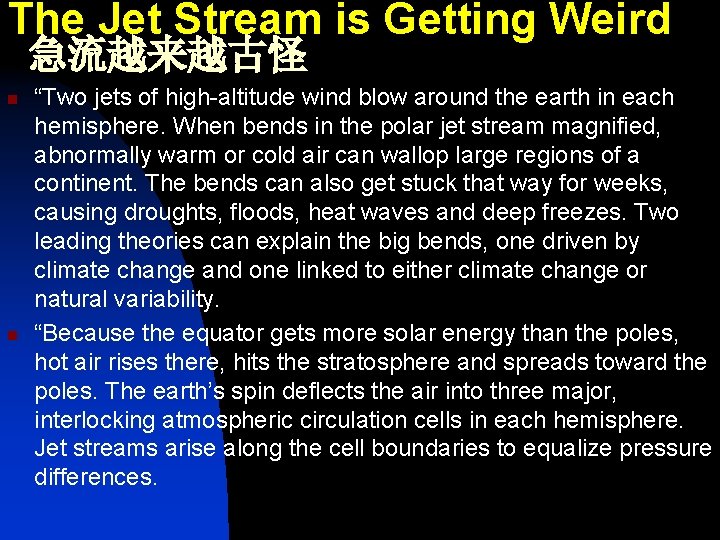 The Jet Stream is Getting Weird
急流越来越古怪

“Two jets of high-altitude wind blow around the earth in each hemisphere. When bends in the polar jet stream magnified, abnormally warm or cold air can wallop large regions of a continent. The bends can also get stuck that way for weeks, causing droughts, floods, heat waves and deep freezes. Two leading theories can explain the big bends, one driven by climate change and one linked to either climate change or natural variability.

“Because the equator gets more solar energy than the poles, hot air rises there, hits the stratosphere and spreads toward the poles. The earth’s spin deflects the air into three major, interlocking atmospheric circulation cells in each hemisphere. Jet streams arise along the cell boundaries to equalize pressure differences.